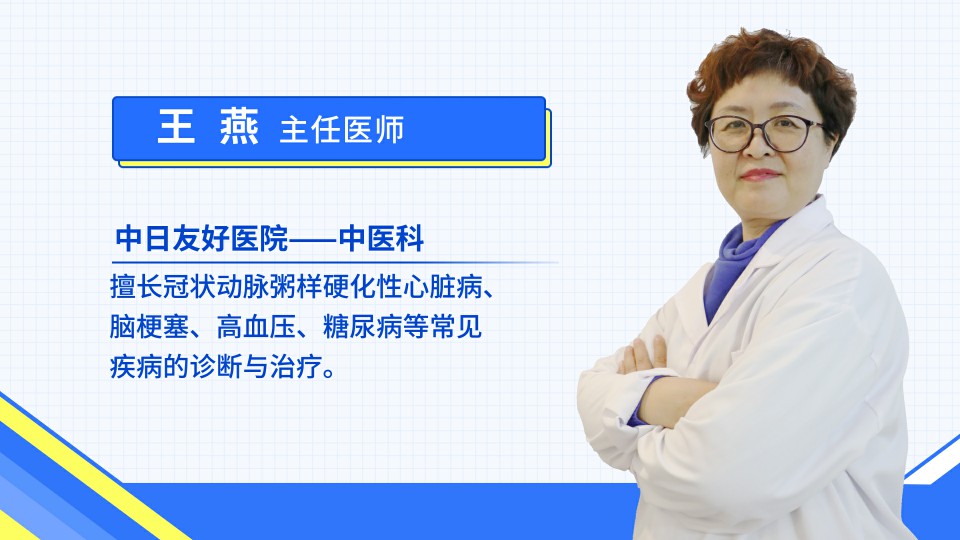 王 燕 主任医师

中日友好医院——中医科

擅长冠状动脉粥样硬化性心脏病、脑梗塞、高血压、糖尿病等常见疾病的诊断与治疗。